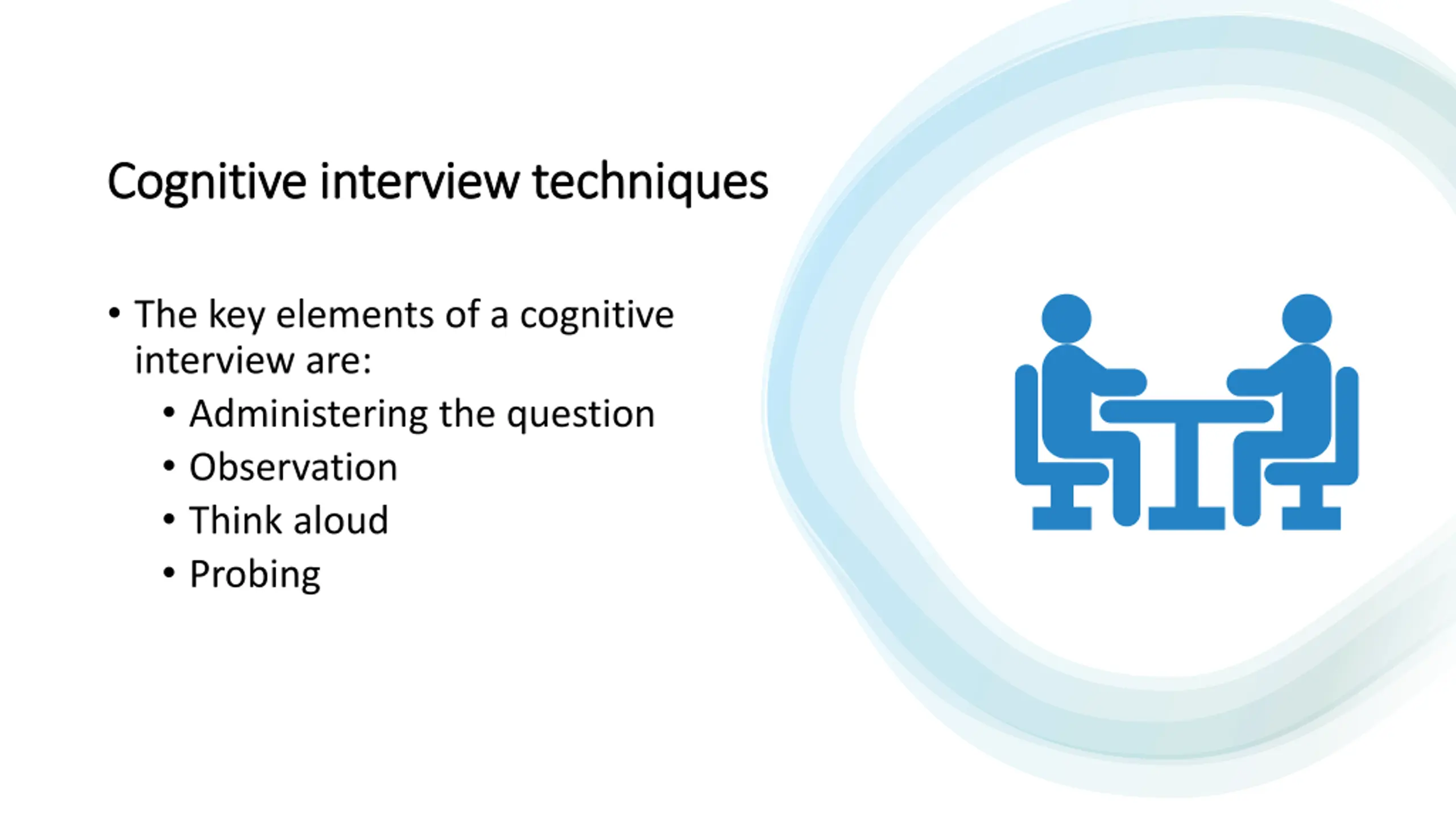 Cognitive interview techniques

• The key elements of a cognitive interview are:
  • Administering the question
  • Observation
  • Think aloud
  • Probing